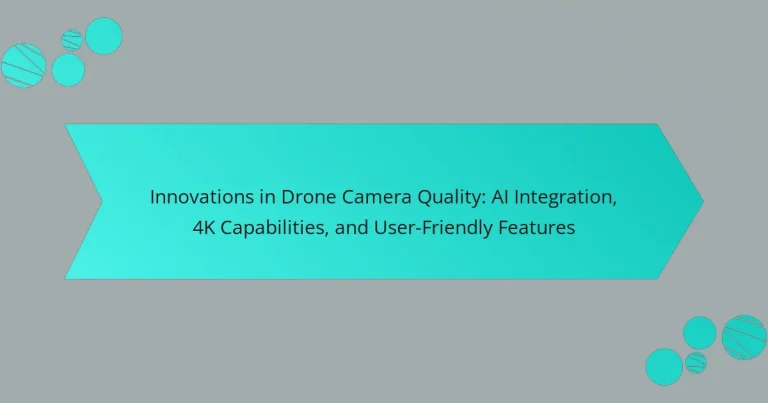 Innovations in Drone Camera Quality: AI Integration, 4K Capabilities, and User-Friendly Features